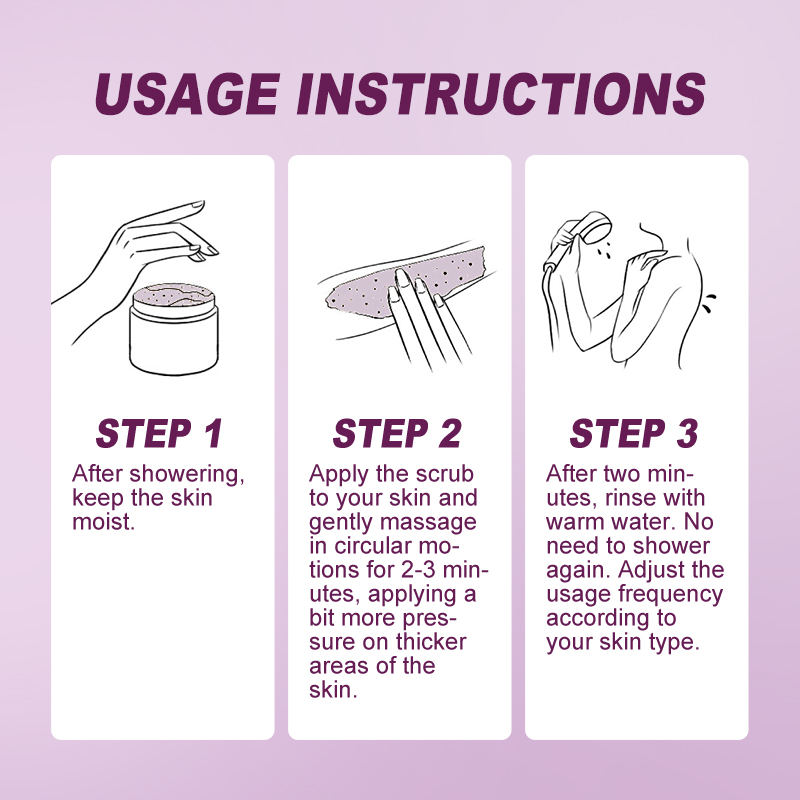 USAGE INSTRUCTIONS

STEP 1

After showering, keep the skin moist.

STEP 2

Apply the scrub to your skin and gently massage in circular motions for 2-3 minutes, applying a bit more pressure on thicker areas of the skin.

STEP 3

After two minutes, rinse with warm water. No need to shower again. Adjust the usage frequency according to your skin type.